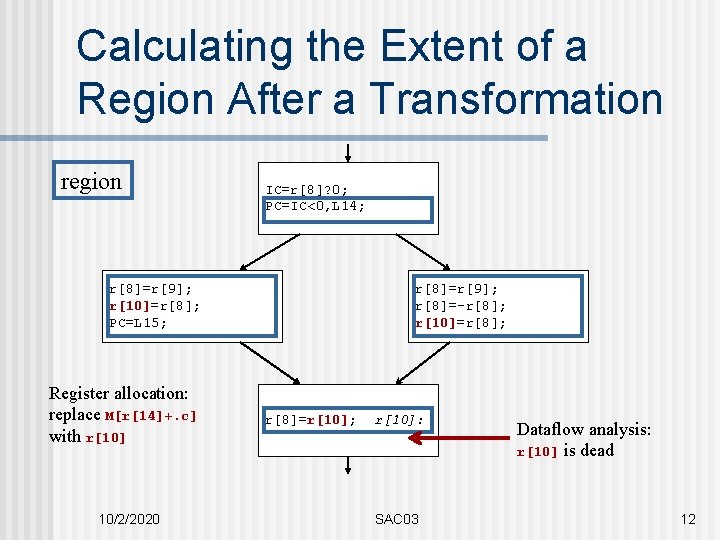 Calculating the Extent of a Region After a Transformation

region

IC=r[8]?0;
PC=IC<0,L14;

r[8]=r[9];
r[10]=r[8];
PC=L15;

r[8]=r[9];
r[8]=-r[8];
r[10]=r[8];

Register allocation: replace M[r[14]+.c] with r[10]

r[8]=r[10]; r[10]:

Dataflow analysis: r[10] is dead

10/2/2020

SAC03

12